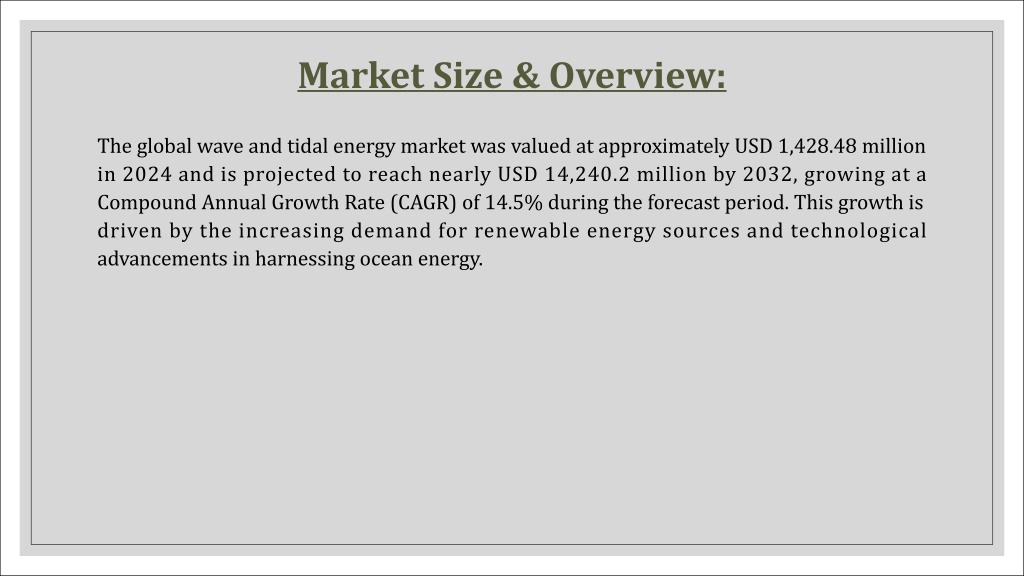 Market Size & Overview:

The global wave and tidal energy market was valued at approximately USD 1,428.48 million in 2024 and is projected to reach nearly USD 14,240.2 million by 2032, growing at a Compound Annual Growth Rate (CAGR) of 14.5% during the forecast period. This growth is driven by the increasing demand for renewable energy sources and technological advancements in harnessing ocean energy.